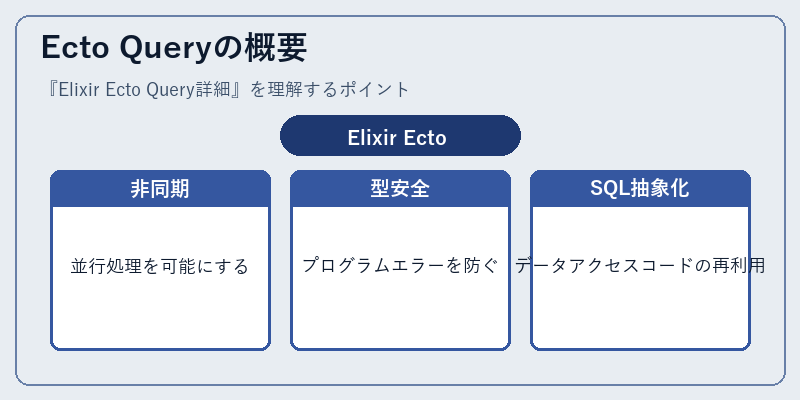 Ecto Queryの概要

『Elixir Ecto Query詳細』を理解するポイント

Elixir Ecto

非同期

並行処理を可能にする

型安全

プログラムエラーを防ぐ

SQL抽象化

データアクセスコードの再利用